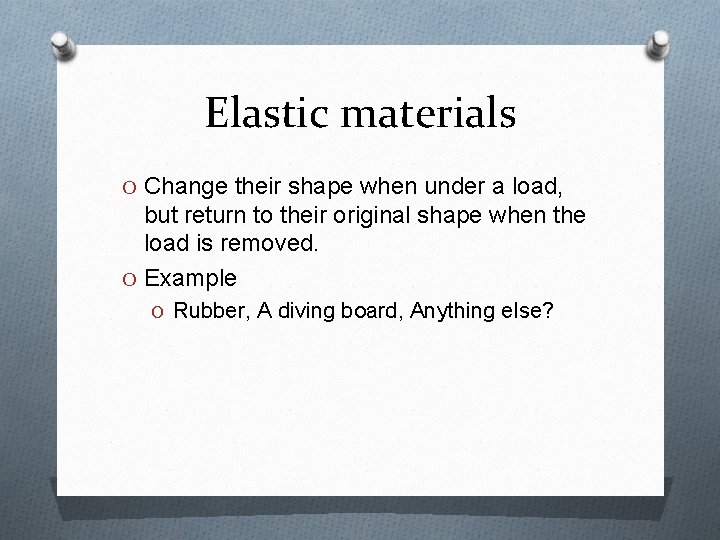 Elastic materials

O Change their shape when under a load, but return to their original shape when the load is removed.

O Example

O Rubber, A diving board, Anything else?